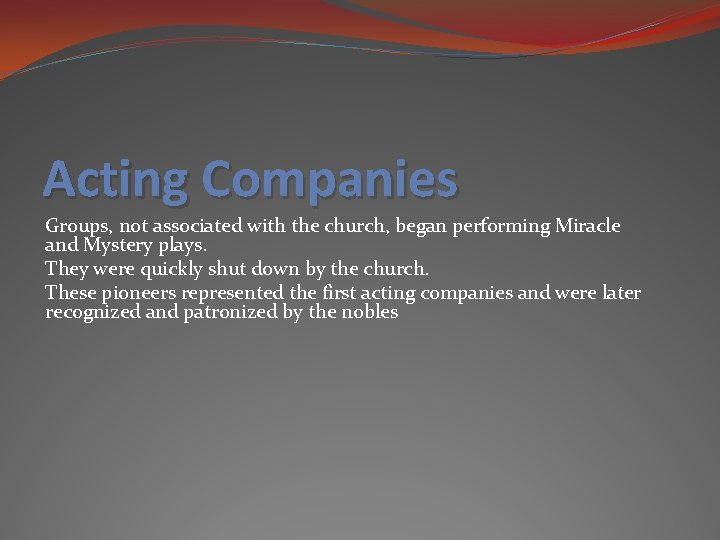 Acting Companies

Groups, not associated with the church, began performing Miracle and Mystery plays.

They were quickly shut down by the church.

These pioneers represented the first acting companies and were later recognized and patronized by the nobles